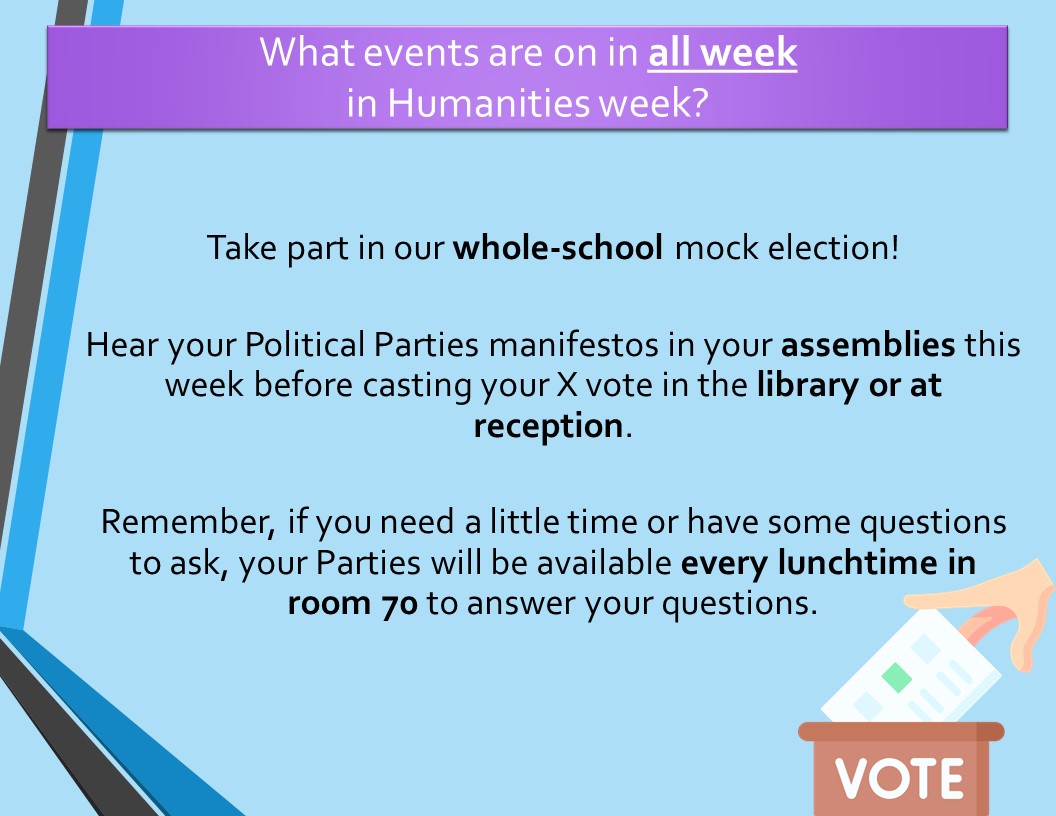 What events are on in all week
in Humanities week?

Take part in our whole-school mock election!

Hear your Political Parties manifestos in your assemblies this week before casting your X vote in the library or at reception.

Remember, if you need a little time or have some questions to ask, your Parties will be available every lunchtime in room 70 to answer your questions.

VOTE